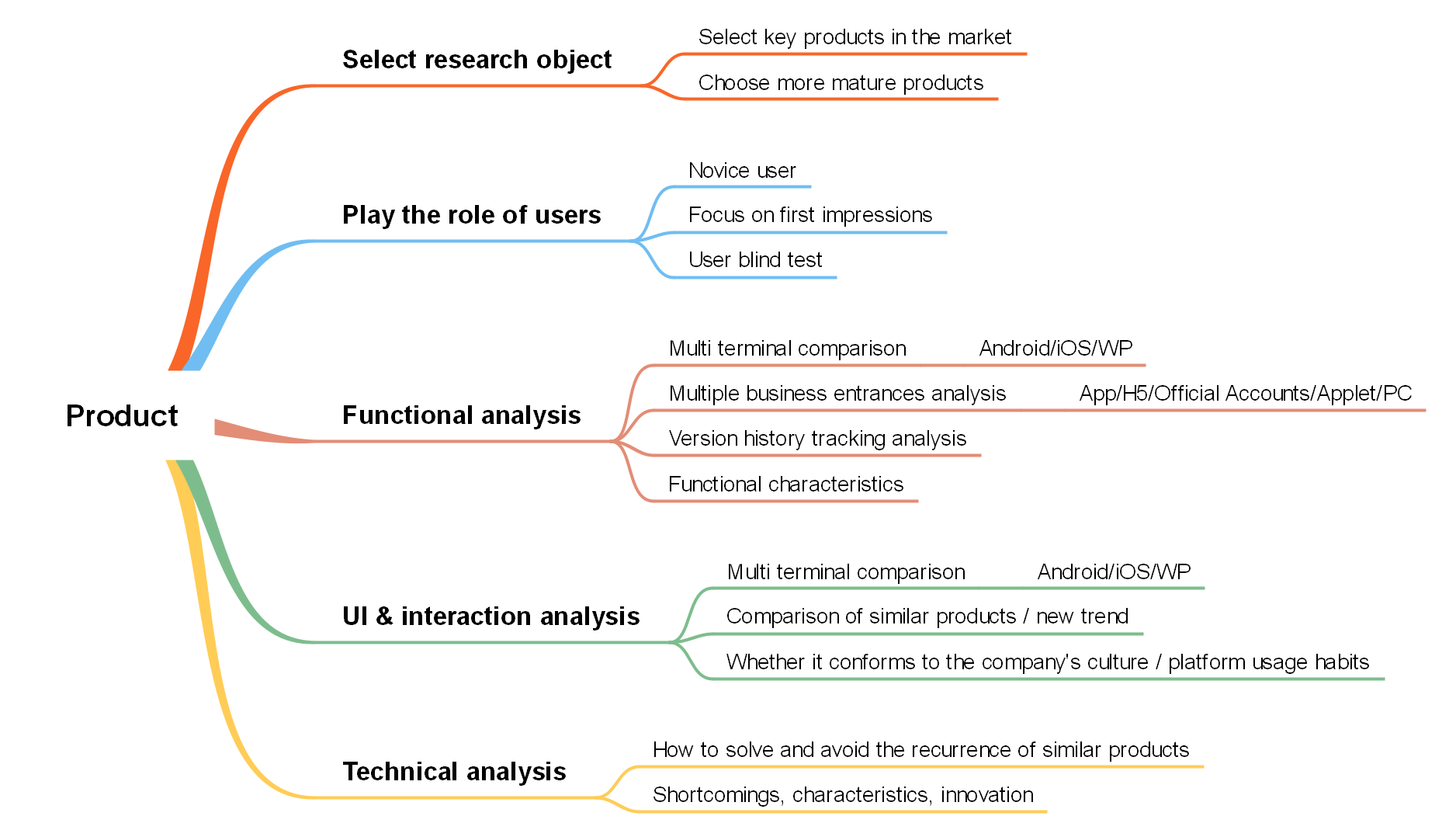 Product

Select research object

Select key products in the market

Choose more mature products

Play the role of users

Novice user

Focus on first impressions

User blind test

Functional analysis

Multi terminal comparison Android/iOS/WP

Multiple business entrances analysis App/H5/Official Accounts/Applet/PC

Version history tracking analysis

Functional characteristics

UI & interaction analysis

Multi terminal comparison Android/iOS/WP

Comparison of similar products / new trend

Whether it conforms to the company's culture / platform usage habits

Technical analysis

How to solve and avoid the recurrence of similar products

Shortcomings, characteristics, innovation